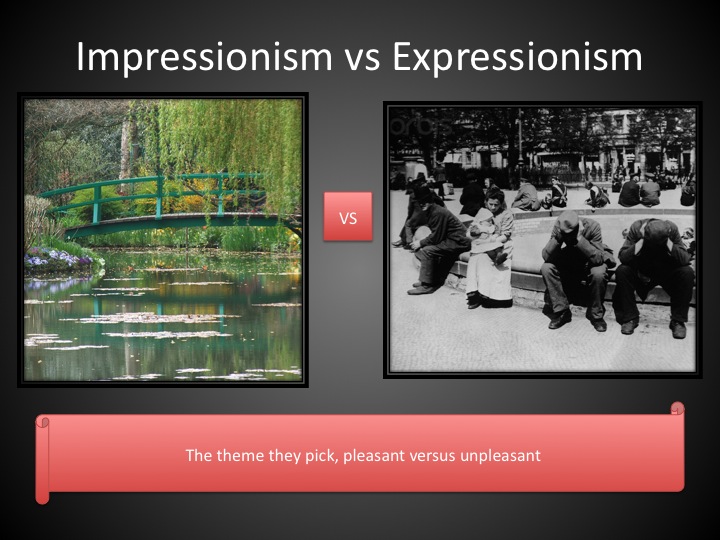 Impressionism vs Expressionism

VS

orbis

The theme they pick, pleasant versus unpleasant